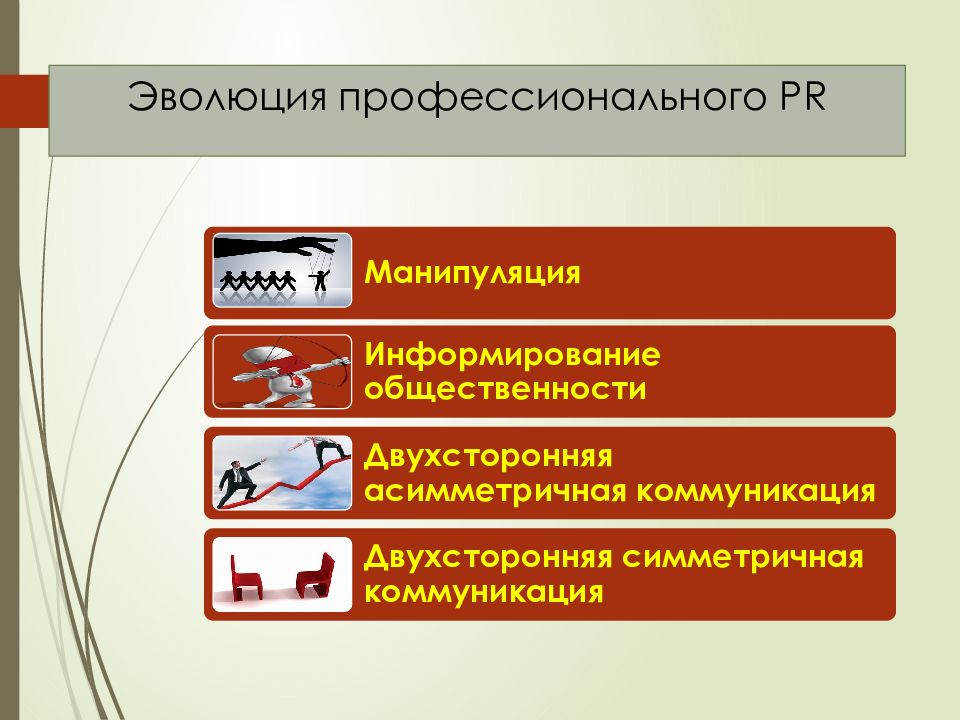 Эволюция профессионального PR

Манипуляция

Информирование общественности

Двухсторонняя асимметричная коммуникация

Двухсторонняя симметричная коммуникация